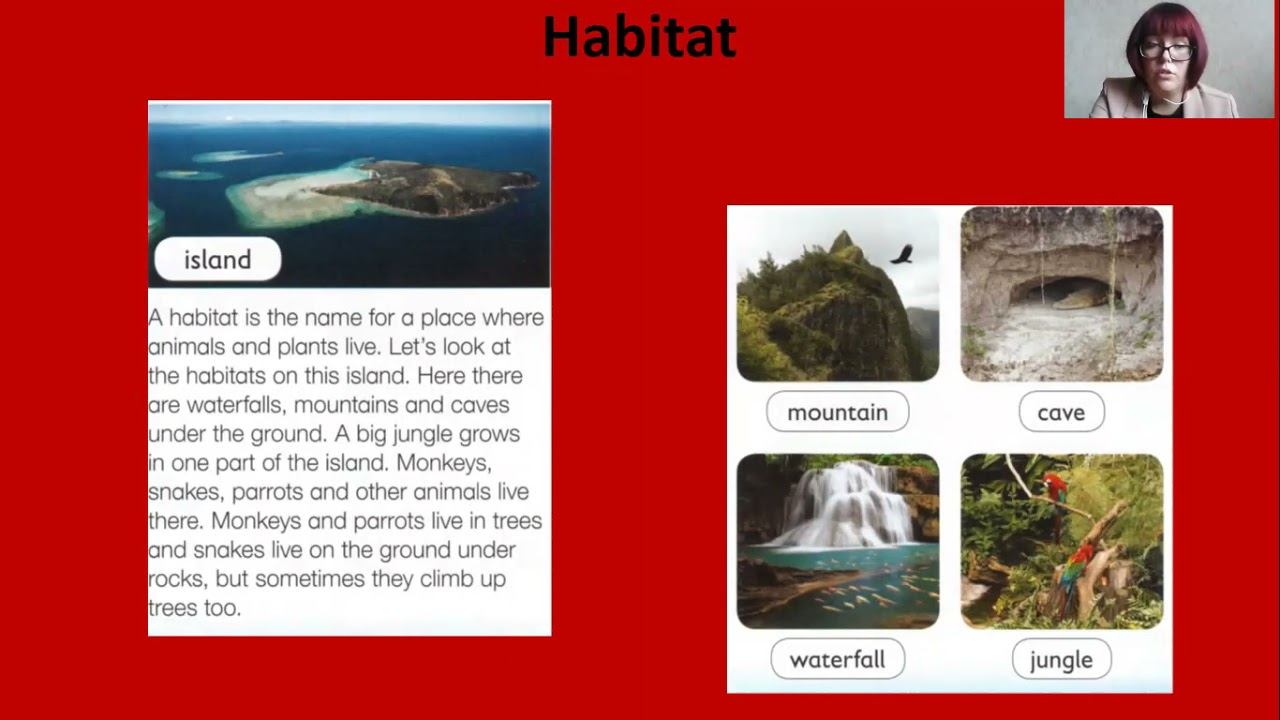 Habitat

island

A habitat is the name for a place where animals and plants live. Let's look at the habitats on this island. Here there are waterfalls, mountains and caves under the ground. A big jungle grows in one part of the island. Monkeys, snakes, parrots and other animals live there. Monkeys and parrots live in trees and snakes live on the ground under rocks, but sometimes they climb up trees too.

mountain

cave

waterfall

jungle